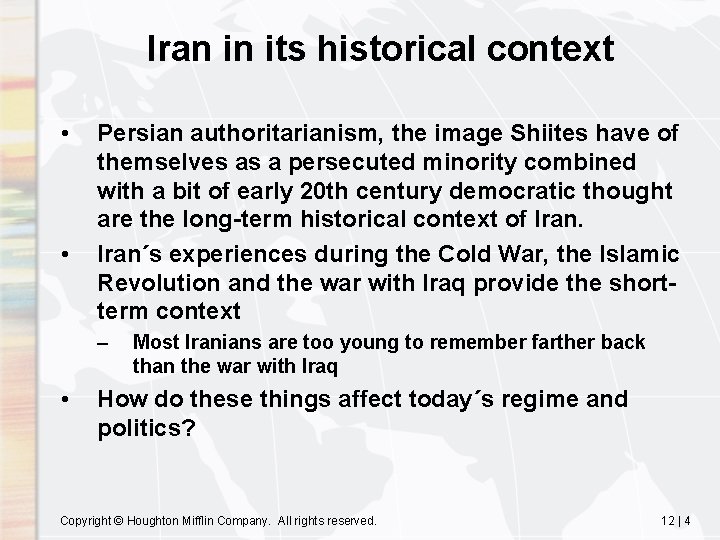 Iran in its historical context

• Persian authoritarianism, the image Shiites have of themselves as a persecuted minority combined with a bit of early 20th century democratic thought are the long-term historical context of Iran.
• Iran´s experiences during the Cold War, the Islamic Revolution and the war with Iraq provide the short-term context
– Most Iranians are too young to remember farther back than the war with Iraq
• How do these things affect today´s regime and politics?

Copyright © Houghton Mifflin Company. All rights reserved.

12 | 4